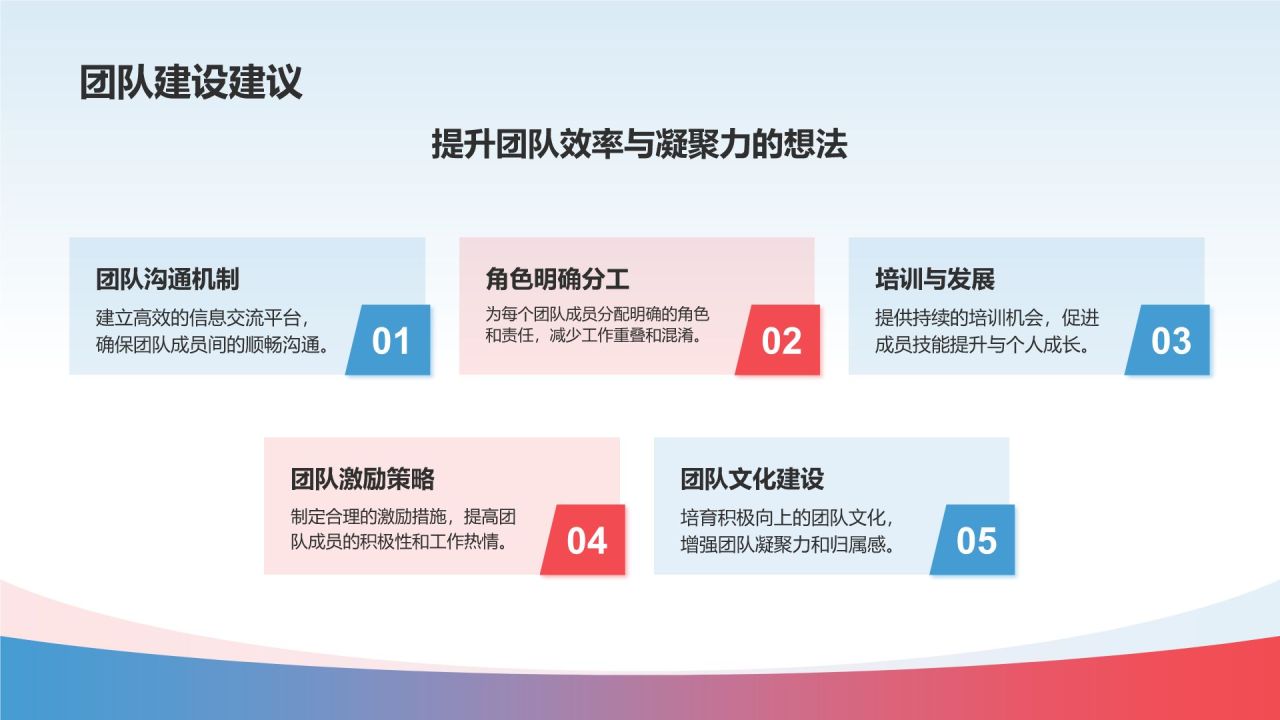 团队建设建议

提升团队效率与凝聚力的想法

团队沟通机制

建立高效的信息交流平台，确保团队成员间的顺畅沟通。

01

角色明确分工

为每个团队成员分配明确的角色和责任，减少工作重叠和混淆。

02

培训与发展

提供持续的培训机会，促进成员技能提升与个人成长。

03

团队激励策略

制定合理的激励措施，提高团队成员的积极性和工作热情。

04

团队文化建设

培育积极向上的团队文化，增强团队凝聚力和归属感。

05